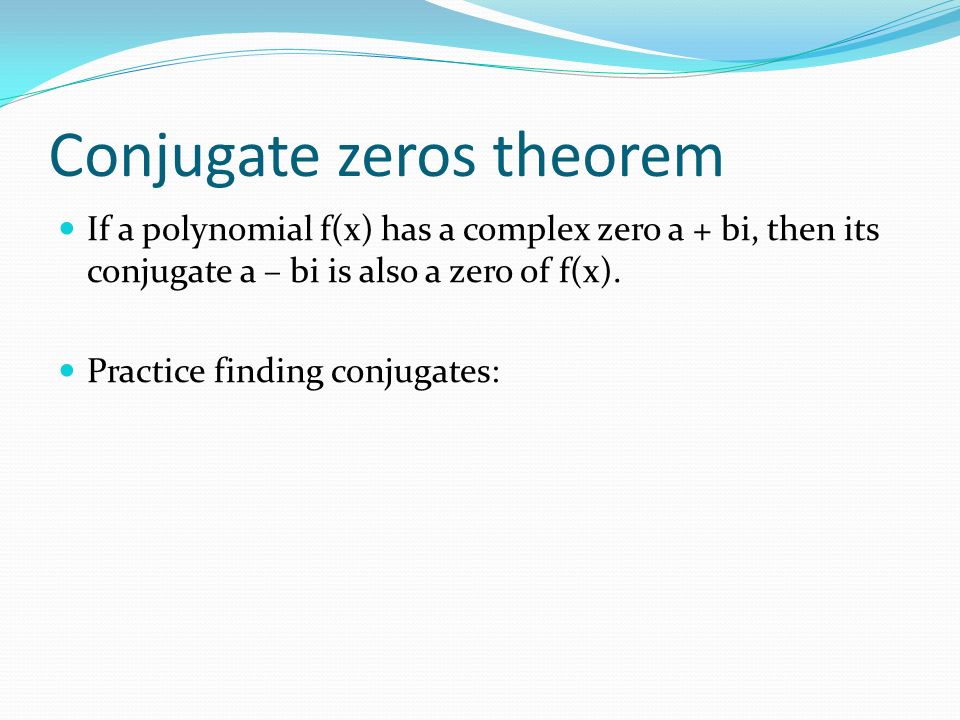 Conjugate zeros theorem

If a polynomial f(x) has a complex zero a + bi, then its conjugate a – bi is also a zero of f(x).

Practice finding conjugates: